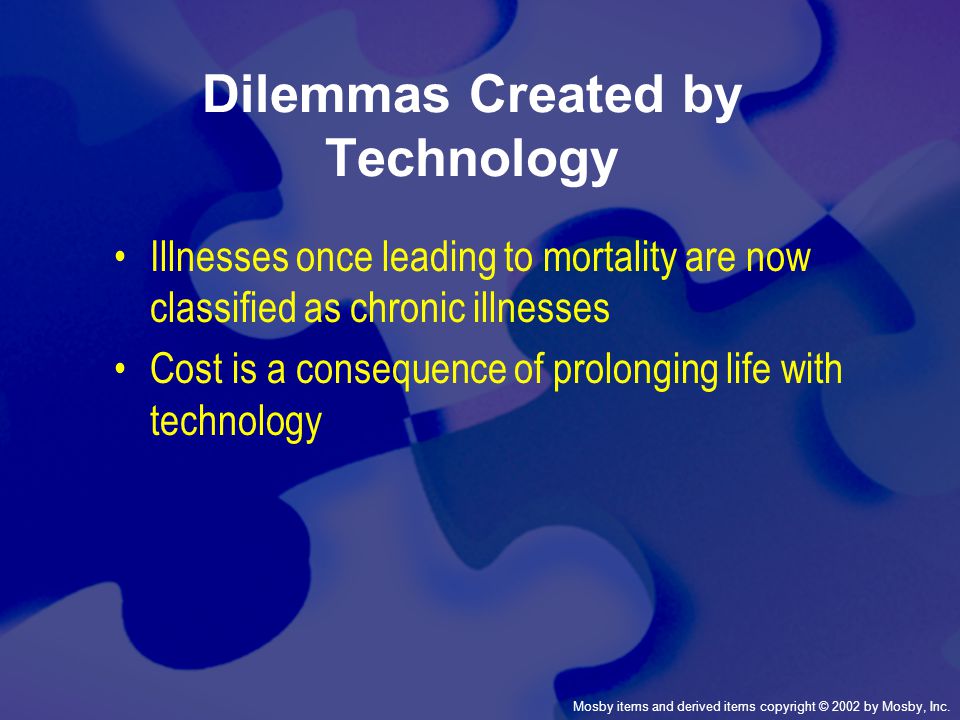 Dilemmas Created by Technology

• Illnesses once leading to mortality are now classified as chronic illnesses

• Cost is a consequence of prolonging life with technology

Mosby items and derived items copyright © 2002 by Mosby, Inc.